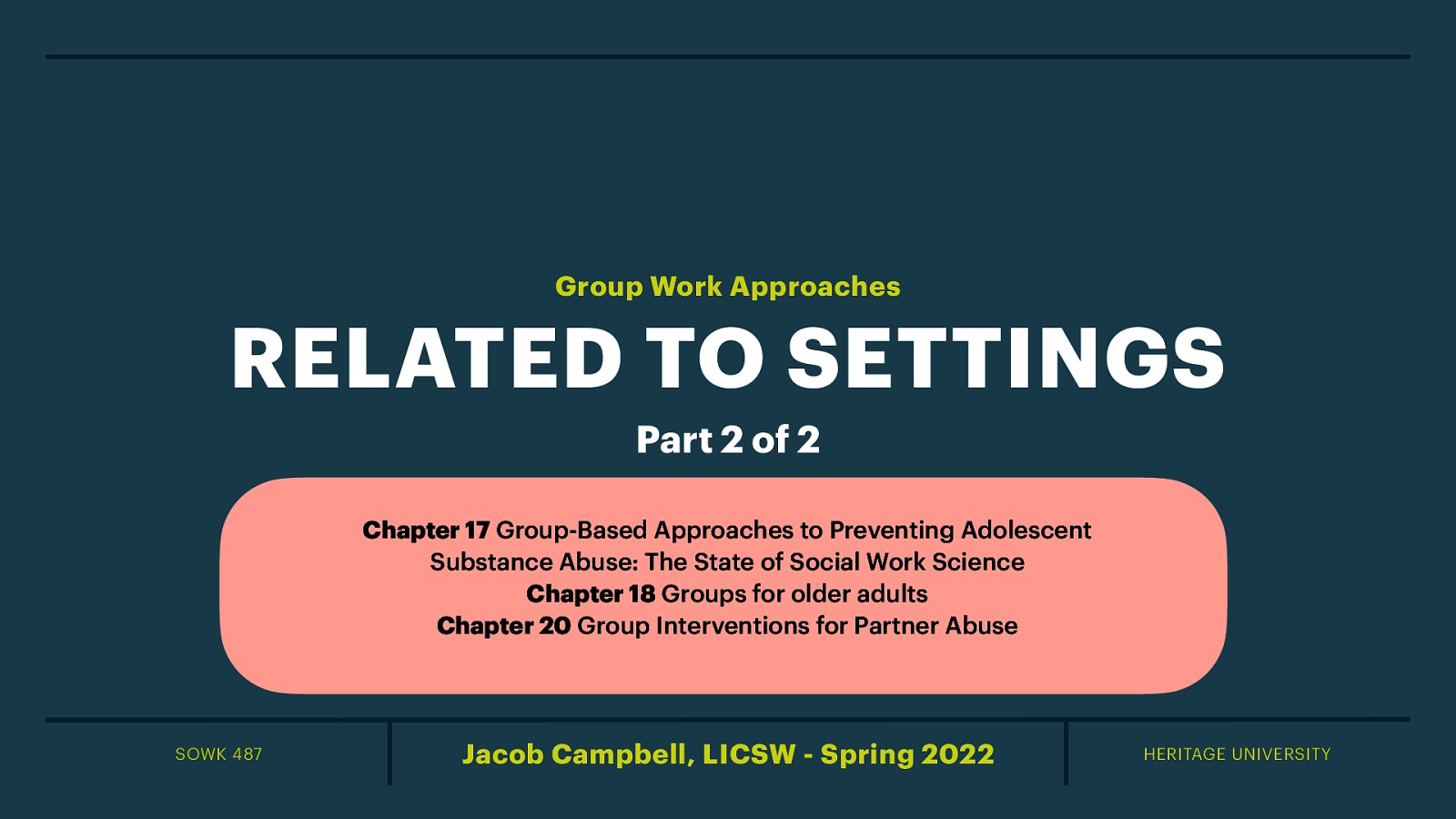 Group Work Approaches

RELATED TO SETTINGS

Part 2 of 2

Chapter 17 Group-Based Approaches to Preventing Adolescent Substance Abuse: The State of Social Work Science
Chapter 18 Groups for older adults
Chapter 20 Group Interventions for Partner Abuse

SOWK 487

Jacob Campbell, LICSW - Spring 2022

HERITAGE UNIVERSITY